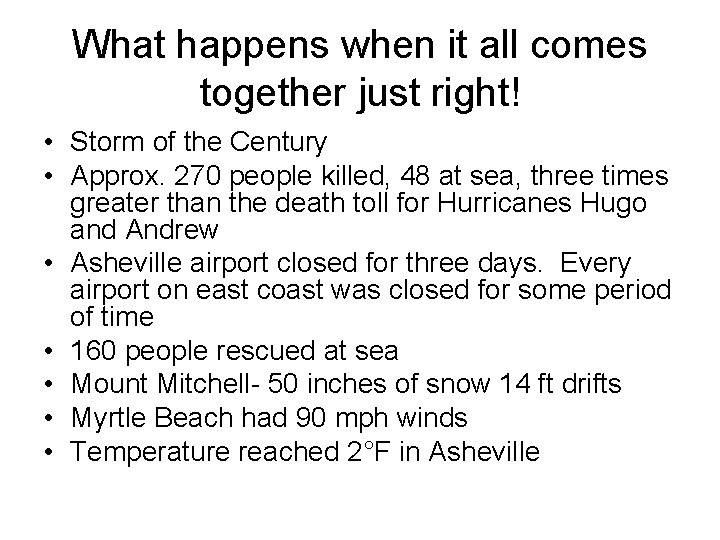 What happens when it all comes together just right!

• Storm of the Century
• Approx. 270 people killed, 48 at sea, three times greater than the death toll for Hurricanes Hugo and Andrew
• Asheville airport closed for three days. Every airport on east coast was closed for some period of time
• 160 people rescued at sea
• Mount Mitchell- 50 inches of snow 14 ft drifts
• Myrtle Beach had 90 mph winds
• Temperature reached 2°F in Asheville